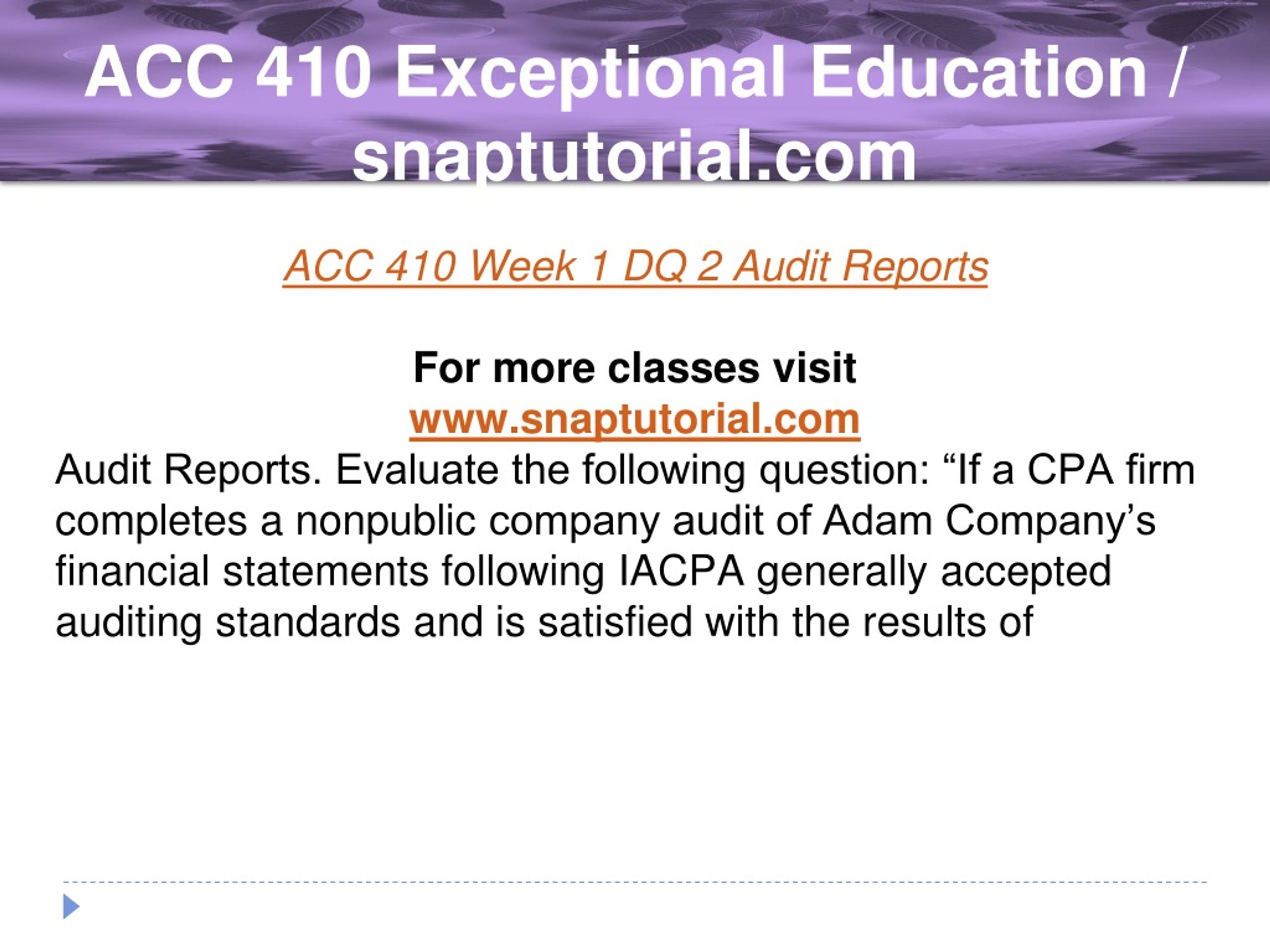 ACC 410 Exceptional Education / snaptutorial.com

ACC 410 Week 1 DQ 2 Audit Reports

For more classes visit
www.snaptutorial.com

Audit Reports. Evaluate the following question: “If a CPA firm completes a nonpublic company audit of Adam Company’s financial statements following IACPA generally accepted auditing standards and is satisfied with the results of